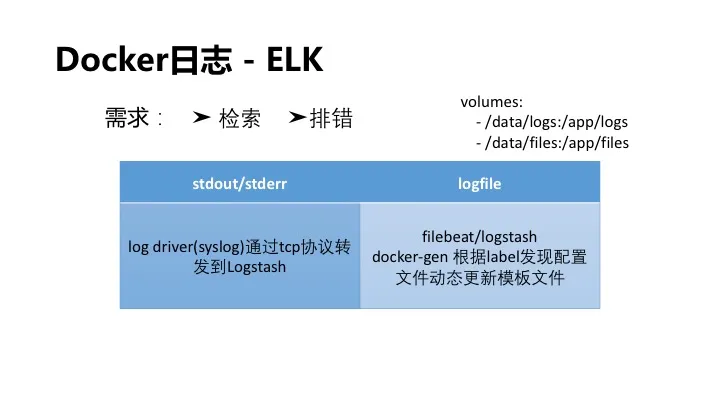 Docker日志 - ELK

需求： ➤ 检索 ➤排错

volumes:
- /data/logs:/app/logs
- /data/files:/app/files

| stdout/stderr | logfile |
|---|---|
| log driver(syslog)通过tcp协议转发到Logstash | filebeat/logstash docker-gen 根据label发现配置文件动态更新模板文件 |